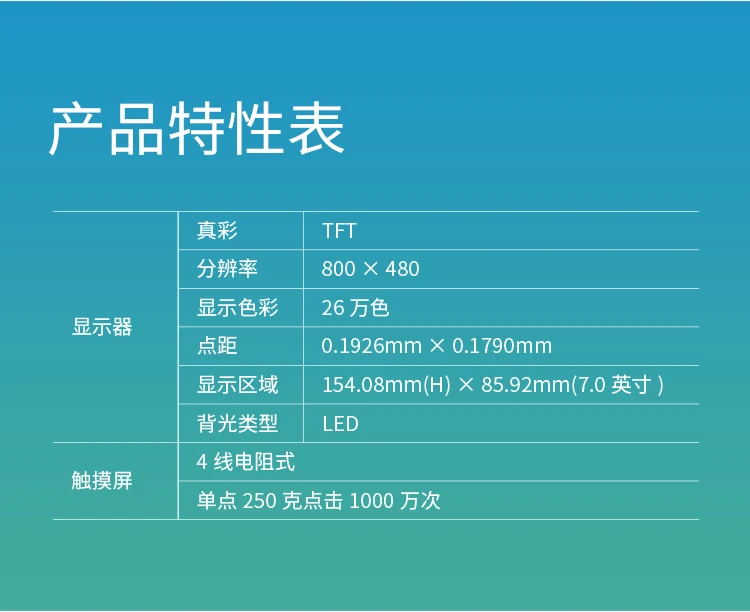 产品特性表

| 显示器 | 真彩 | TFT |
|---|---|---|
| | 分辨率 | 800 × 480 |
| | 显示色彩 | 26 万色 |
| | 点距 | 0.1926mm × 0.1790mm |
| | 显示区域 | 154.08mm(H) × 85.92mm(7.0 英寸 ) |
| | 背光类型 | LED |
| 触摸屏 | 4 线电阻式 | |
| | 单点 250 克点击 1000 万次 | |